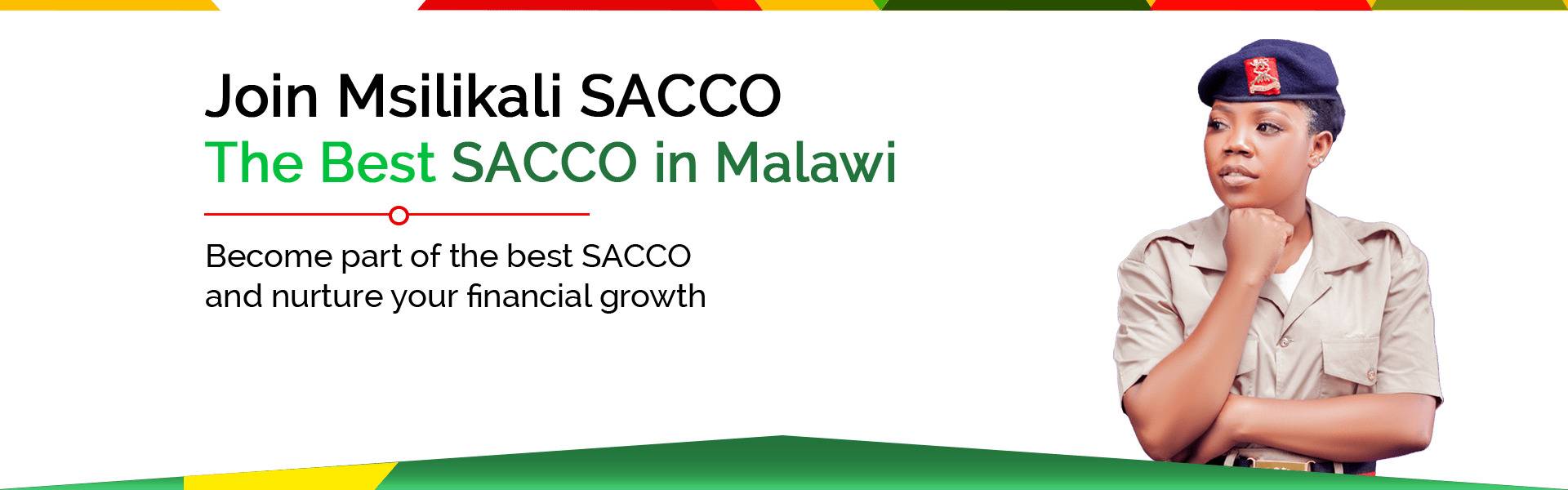 Join Msilikali SACCO
The Best SACCO in Malawi

Become part of the best SACCO and nurture your financial growth